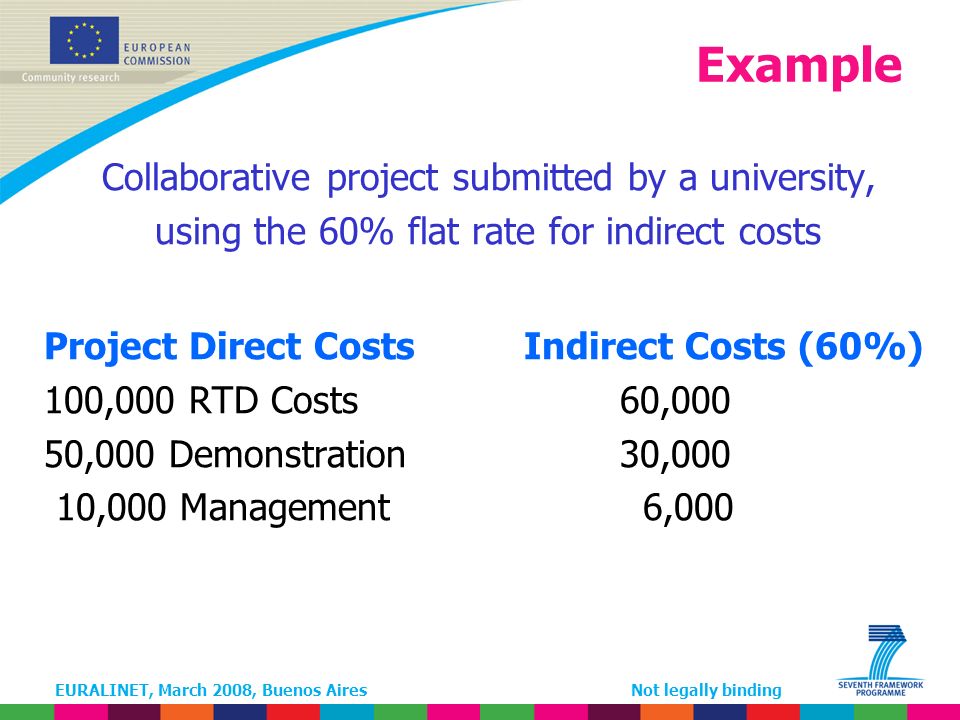 EUROPEAN COMMISSION
Community research

Example

Collaborative project submitted by a university, using the 60% flat rate for indirect costs

| Project Direct Costs | Indirect Costs (60%) |
|---|---|
| 100,000 RTD Costs | 60,000 |
| 50,000 Demonstration | 30,000 |
| 10,000 Management | 6,000 |

EURALINET, March 2008, Buenos Aires

Not legally binding

SEVENTH FRAMEWORK PROGRAMME